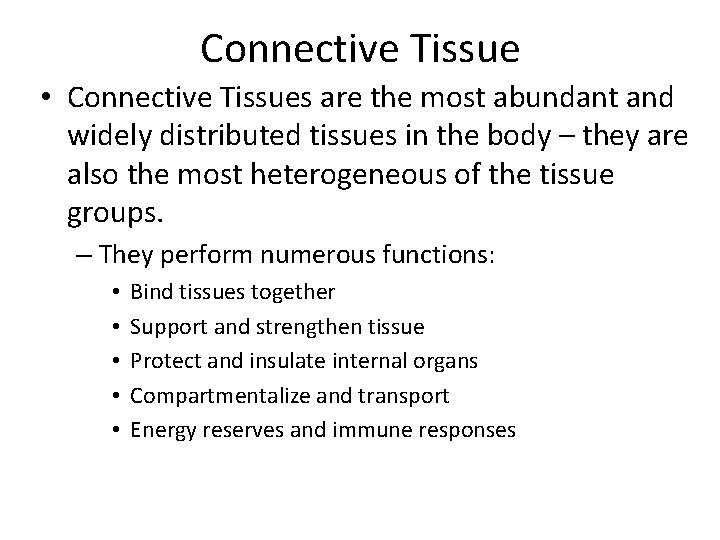 Connective Tissue

• Connective Tissues are the most abundant and widely distributed tissues in the body – they are also the most heterogeneous of the tissue groups.

– They perform numerous functions:

• Bind tissues together
• Support and strengthen tissue
• Protect and insulate internal organs
• Compartmentalize and transport
• Energy reserves and immune responses